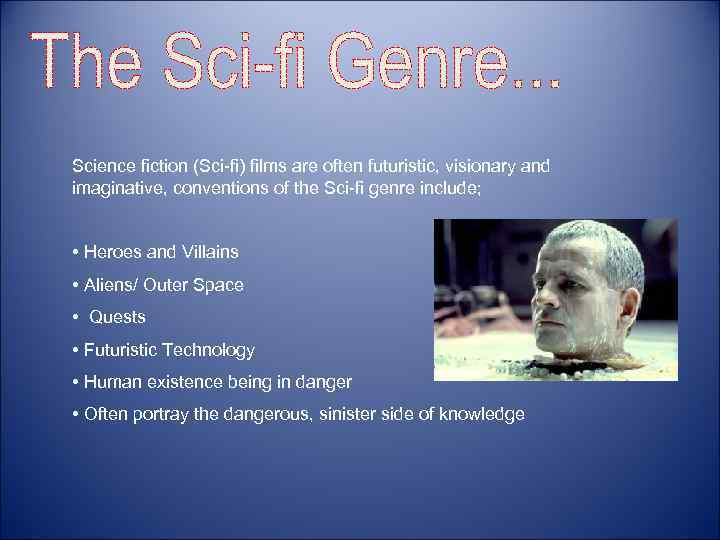 The Sci-fi Genre...

Science fiction (Sci-fi) films are often futuristic, visionary and imaginative, conventions of the Sci-fi genre include;

• Heroes and Villains
• Aliens/ Outer Space
• Quests
• Futuristic Technology
• Human existence being in danger
• Often portray the dangerous, sinister side of knowledge